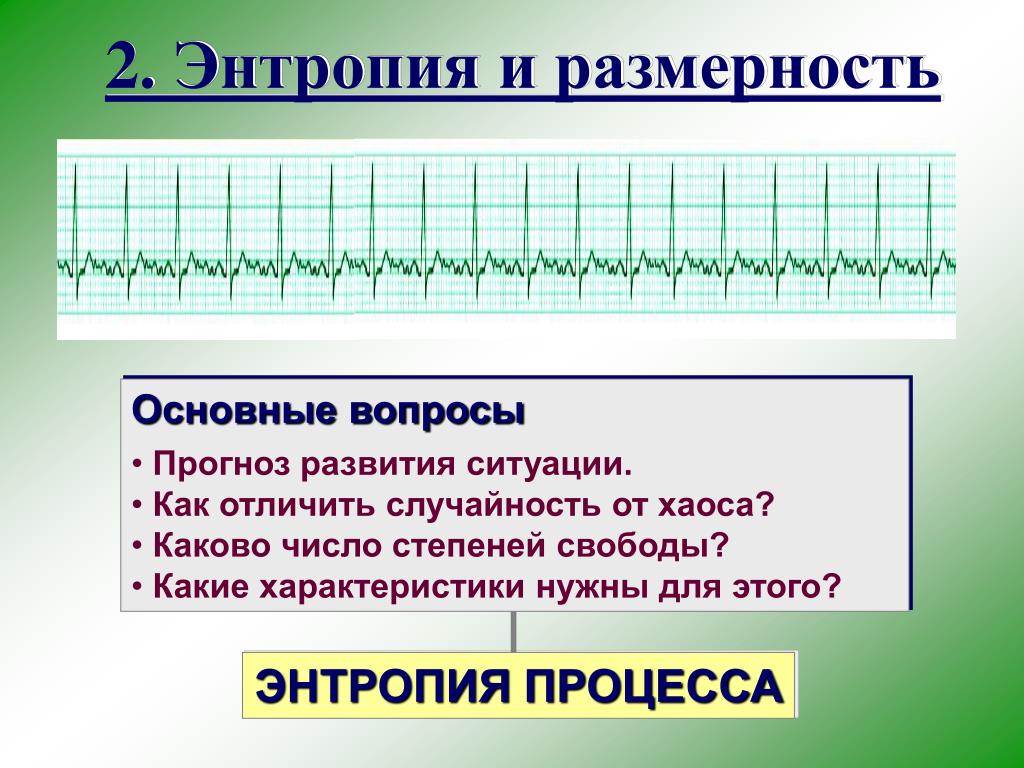 2. Энтропия и размерность

Основные вопросы

• Прогноз развития ситуации.
• Как отличить случайность от хаоса?
• Каково число степеней свободы?
• Какие характеристики нужны для этого?

ЭНТРОПИЯ ПРОЦЕССА